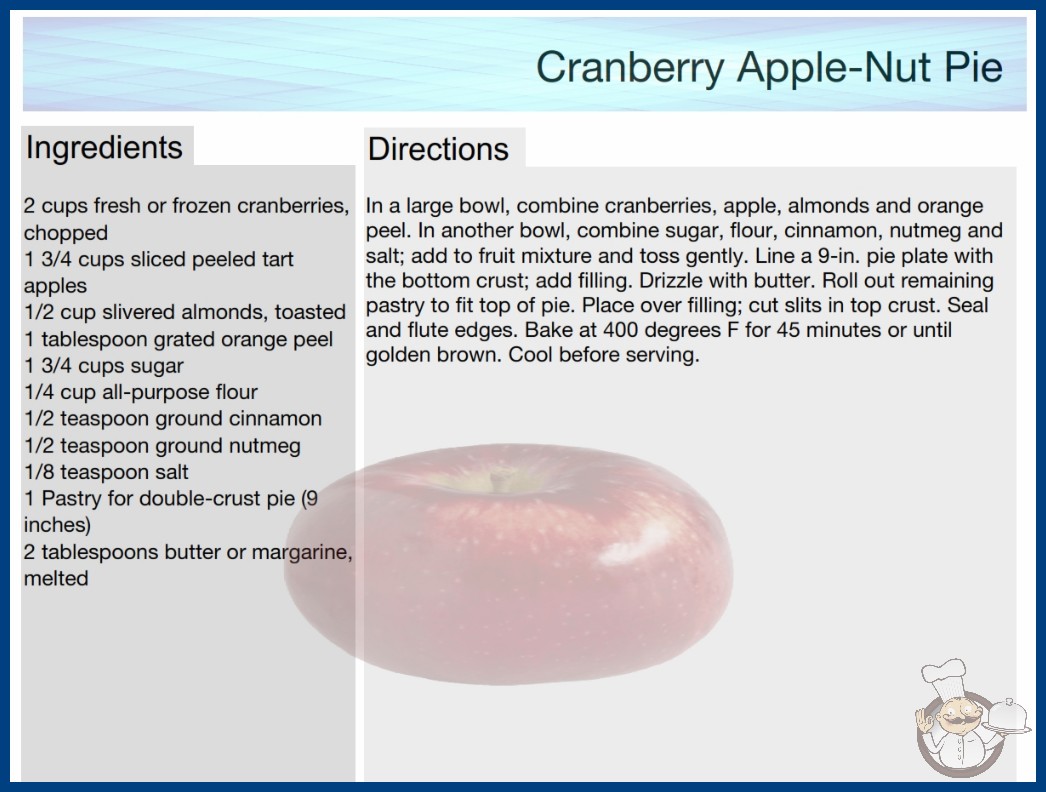 Cranberry Apple-Nut Pie

Ingredients

2 cups fresh or frozen cranberries, chopped
1 3/4 cups sliced peeled tart apples
1/2 cup slivered almonds, toasted
1 tablespoon grated orange peel
1 3/4 cups sugar
1/4 cup all-purpose flour
1/2 teaspoon ground cinnamon
1/2 teaspoon ground nutmeg
1/8 teaspoon salt
1 Pastry for double-crust pie (9 inches)
2 tablespoons butter or margarine, melted

Directions

In a large bowl, combine cranberries, apple, almonds and orange peel. In another bowl, combine sugar, flour, cinnamon, nutmeg and salt; add to fruit mixture and toss gently. Line a 9-in. pie plate with the bottom crust; add filling. Drizzle with butter. Roll out remaining pastry to fit top of pie. Place over filling; cut slits in top crust. Seal and flute edges. Bake at 400 degrees F for 45 minutes or until golden brown. Cool before serving.